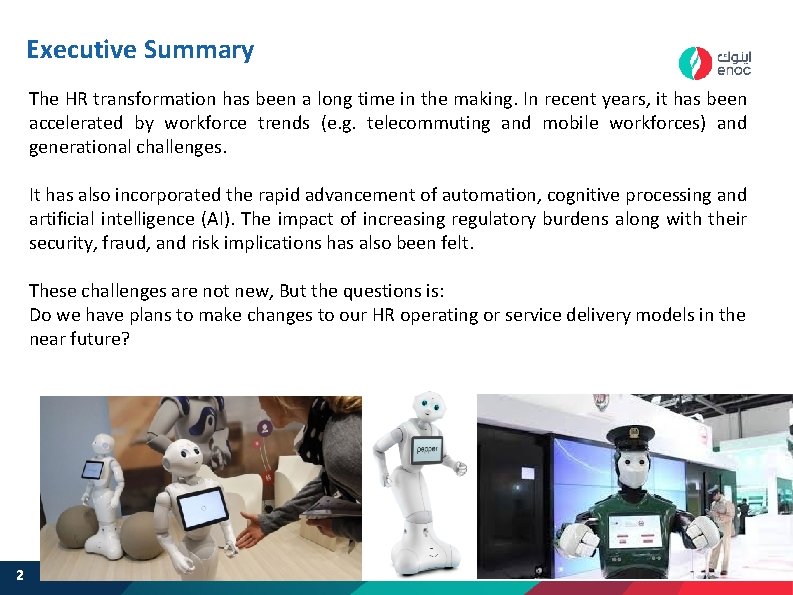 Executive Summary

اينوك
enoc

The HR transformation has been a long time in the making. In recent years, it has been accelerated by workforce trends (e.g. telecommuting and mobile workforces) and generational challenges.

It has also incorporated the rapid advancement of automation, cognitive processing and artificial intelligence (AI). The impact of increasing regulatory burdens along with their security, fraud, and risk implications has also been felt.

These challenges are not new, But the questions is:
Do we have plans to make changes to our HR operating or service delivery models in the near future?

pepper

2